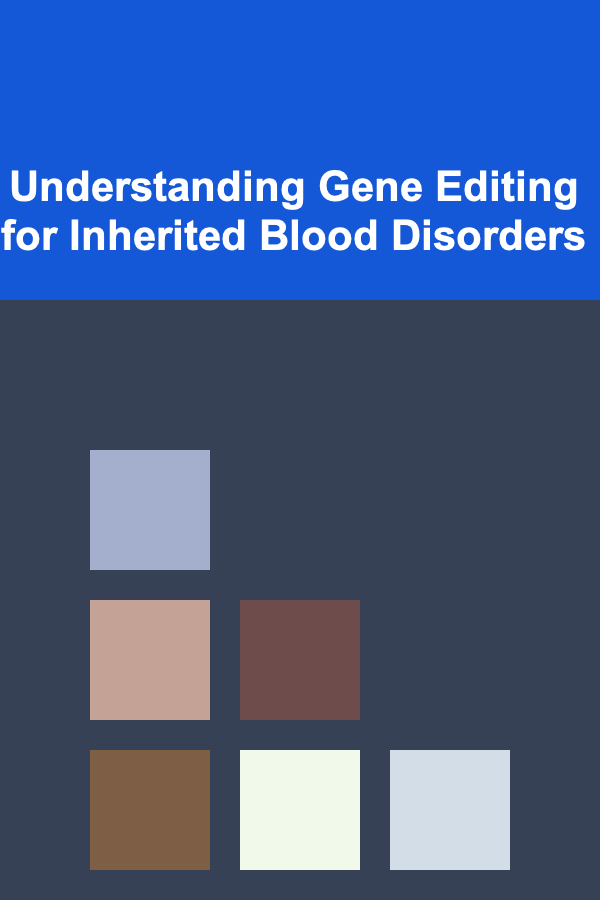 Understanding Gene Editing for Inherited Blood Disorders